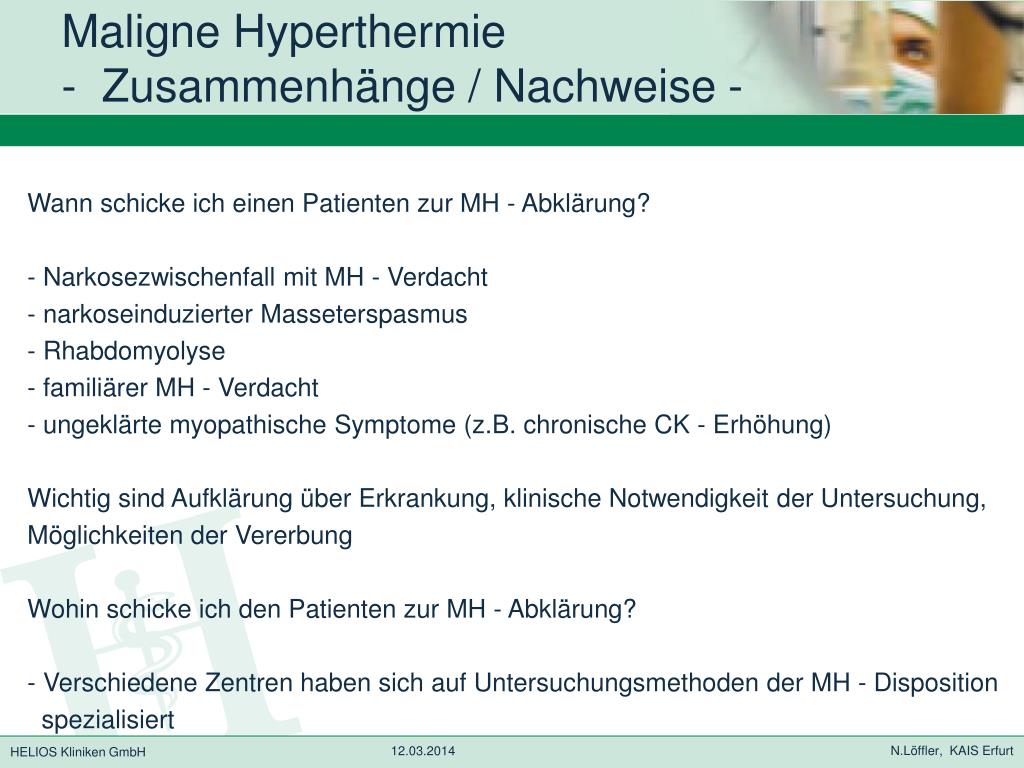 Maligne Hyperthermie
- Zusammenhänge / Nachweise -

Wann schicke ich einen Patienten zur MH - Abklärung?

- Narkosezwischenfall mit MH - Verdacht
- narkoseinduzierter Masseterspasmus
- Rhabdomyolyse
- familiärer MH - Verdacht
- ungeklärte myopathische Symptome (z.B. chronische CK - Erhöhung)

Wichtig sind Aufklärung über Erkrankung, klinische Notwendigkeit der Untersuchung, Möglichkeiten der Vererbung

Wohin schicke ich den Patienten zur MH - Abklärung?

- Verschiedene Zentren haben sich auf Untersuchungsmethoden der MH - Disposition spezialisiert

HELIOS Kliniken GmbH
12.03.2014
N.Löffler, KAIS Erfurt